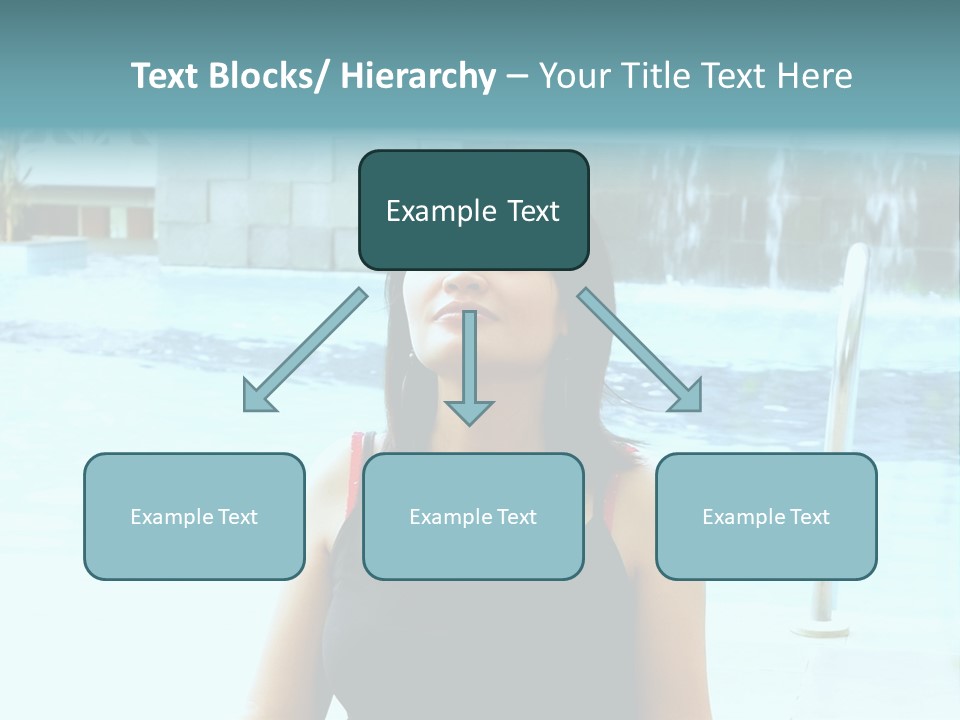 Text Blocks/ Hierarchy – Your Title Text Here

Example Text

Example Text

Example Text

Example Text